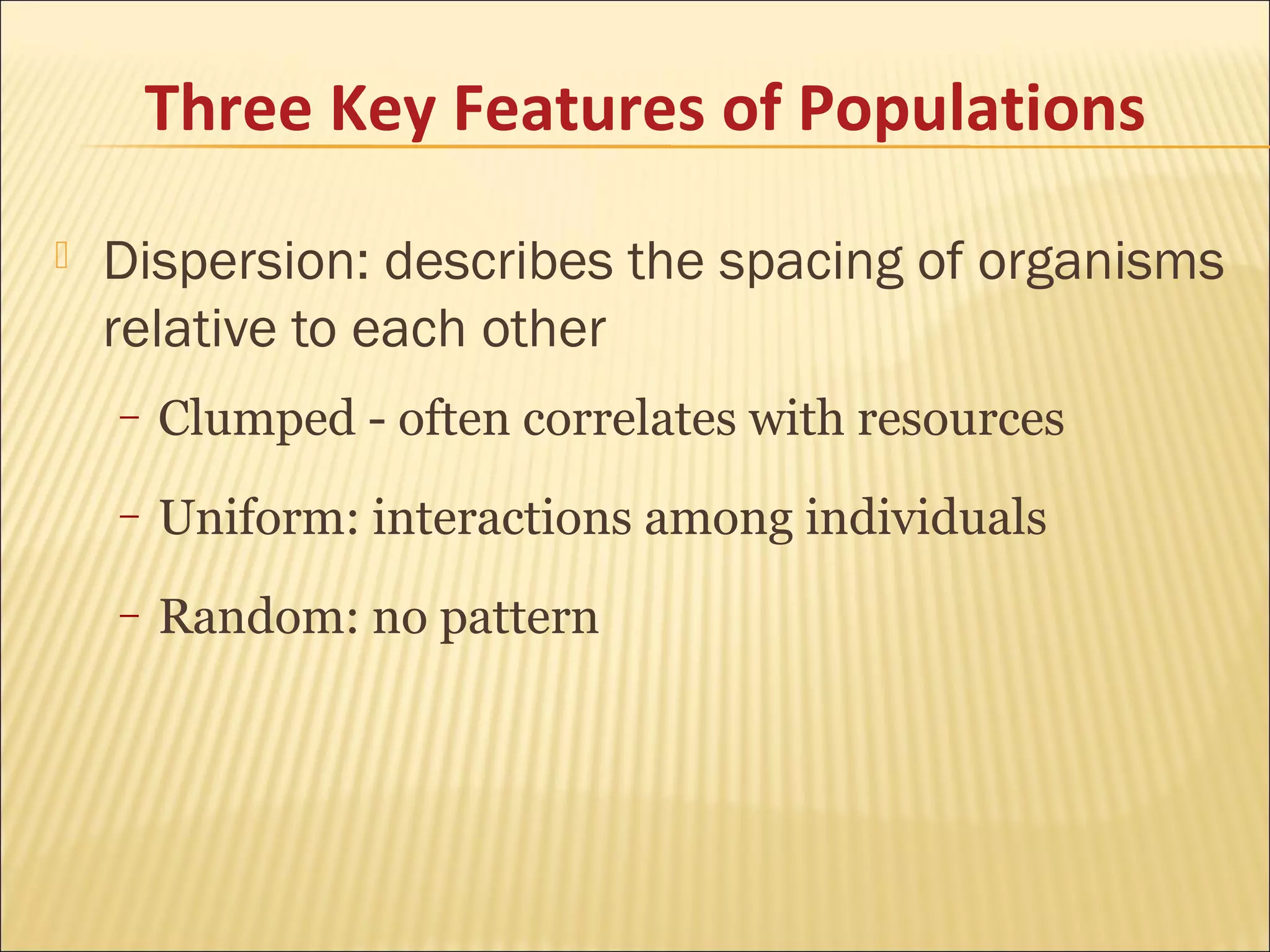 Three Key Features of Populations

Dispersion: describes the spacing of organisms relative to each other

– Clumped - often correlates with resources

– Uniform: interactions among individuals

– Random: no pattern